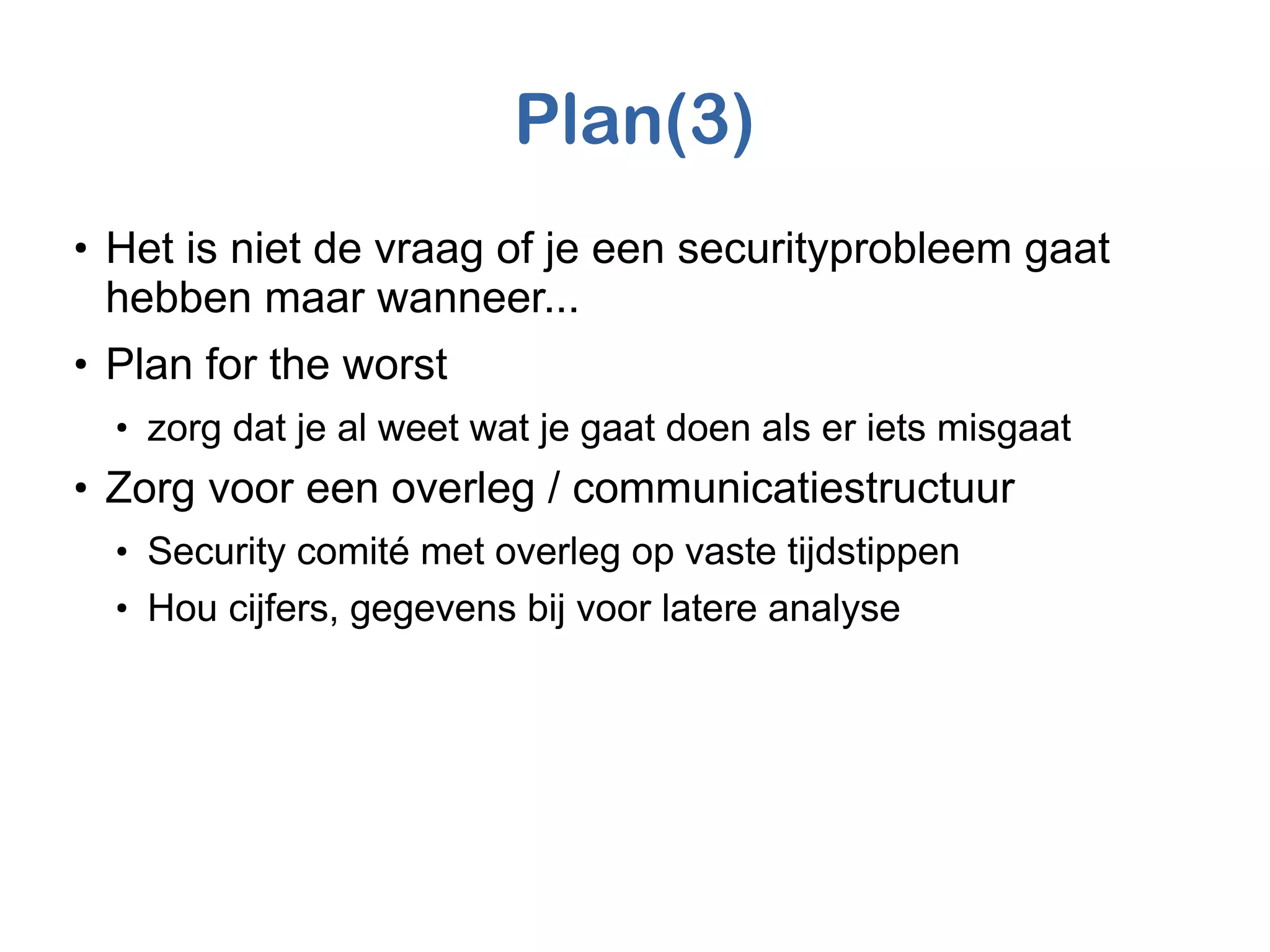 Plan(3)

• Het is niet de vraag of je een securityprobleem gaat hebben maar wanneer...
• Plan for the worst
  • zorg dat je al weet wat je gaat doen als er iets misgaat
• Zorg voor een overleg / communicatiestructuur
  • Security comité met overleg op vaste tijdstippen
  • Hou cijfers, gegevens bij voor latere analyse